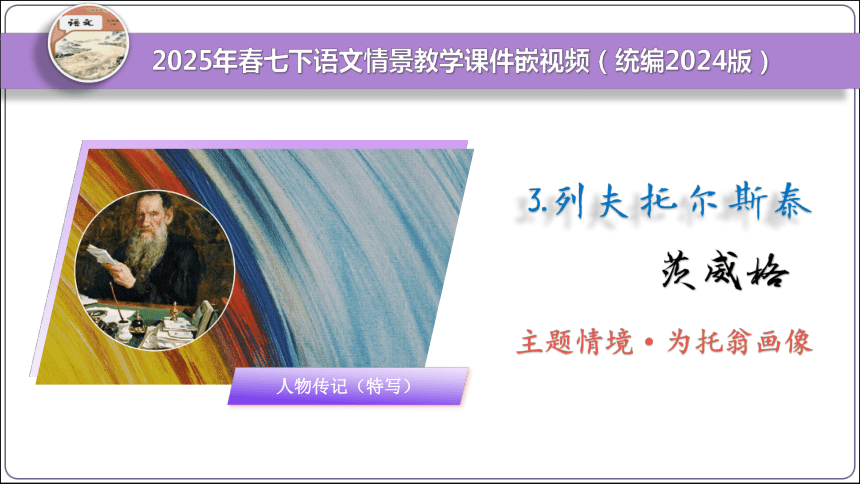 语文

2025年春七下语文情景教学课件嵌视频（统编2024版）

3.列夫托尔斯泰

茨威格

主题情境·为托翁画像

人物传记（特写）